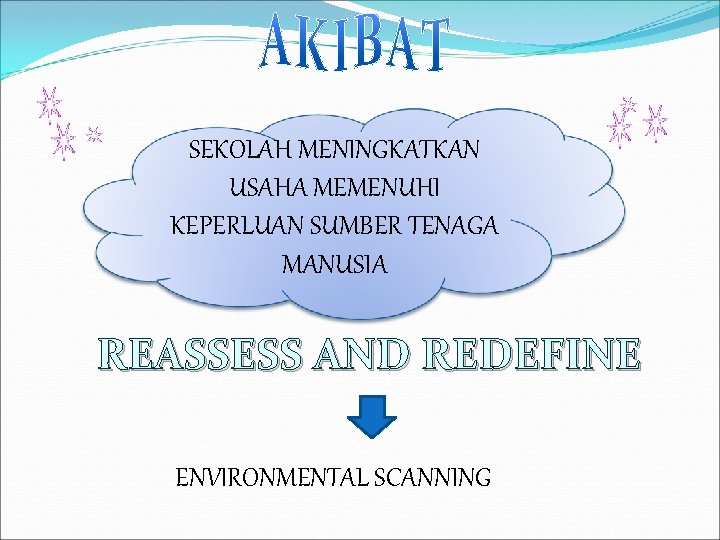 AKIBAT

SEKOLAH MENINGKATKAN USAHA MEMENUHI KEPERLUAN SUMBER TENAGA MANUSIA

REASSESS AND REDEFINE

ENVIRONMENTAL SCANNING